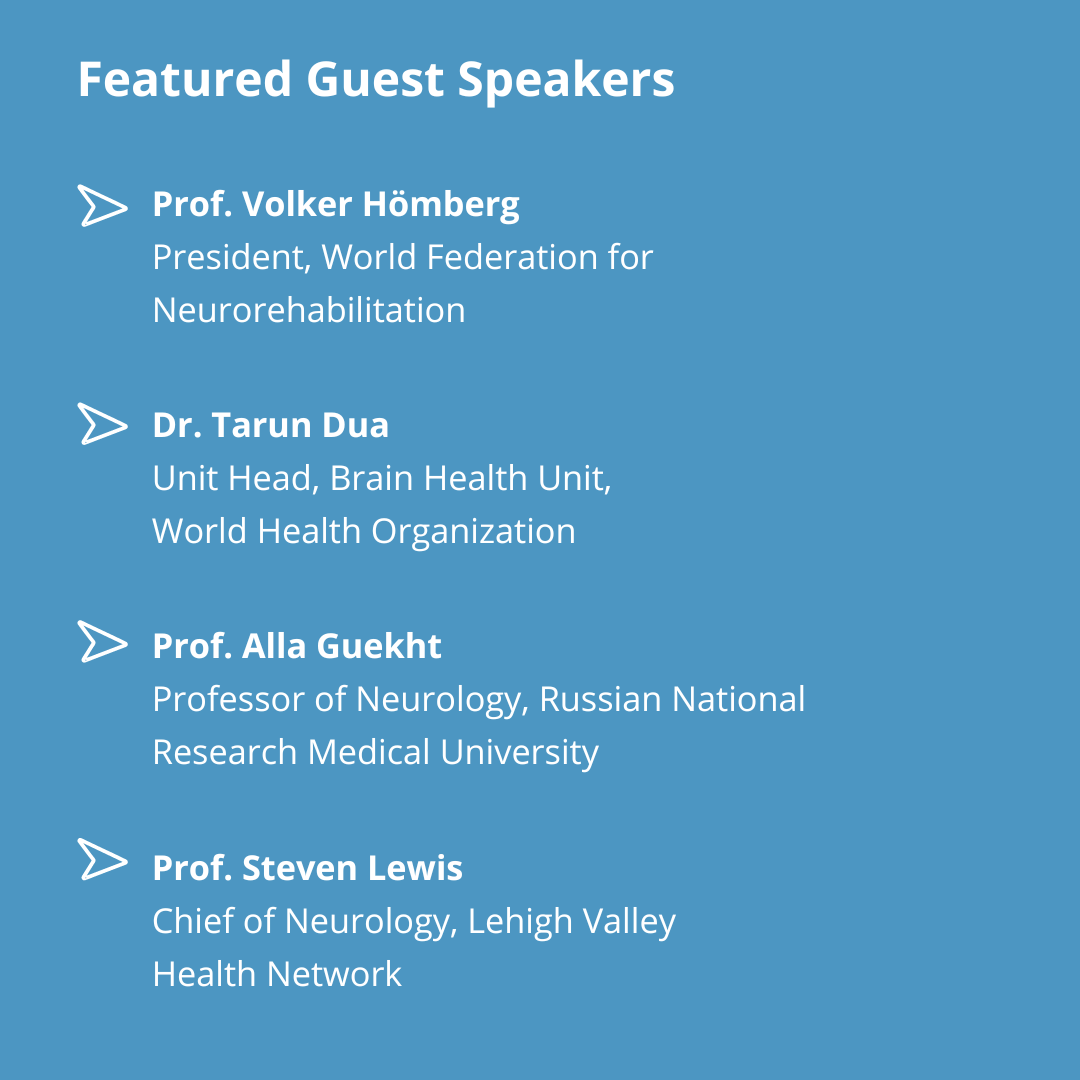 Featured Guest Speakers

Prof. Volker Hömberg
President, World Federation for Neurorehabilitation

Dr. Tarun Dua
Unit Head, Brain Health Unit, World Health Organization

Prof. Alla Guekht
Professor of Neurology, Russian National Research Medical University

Prof. Steven Lewis
Chief of Neurology, Lehigh Valley Health Network